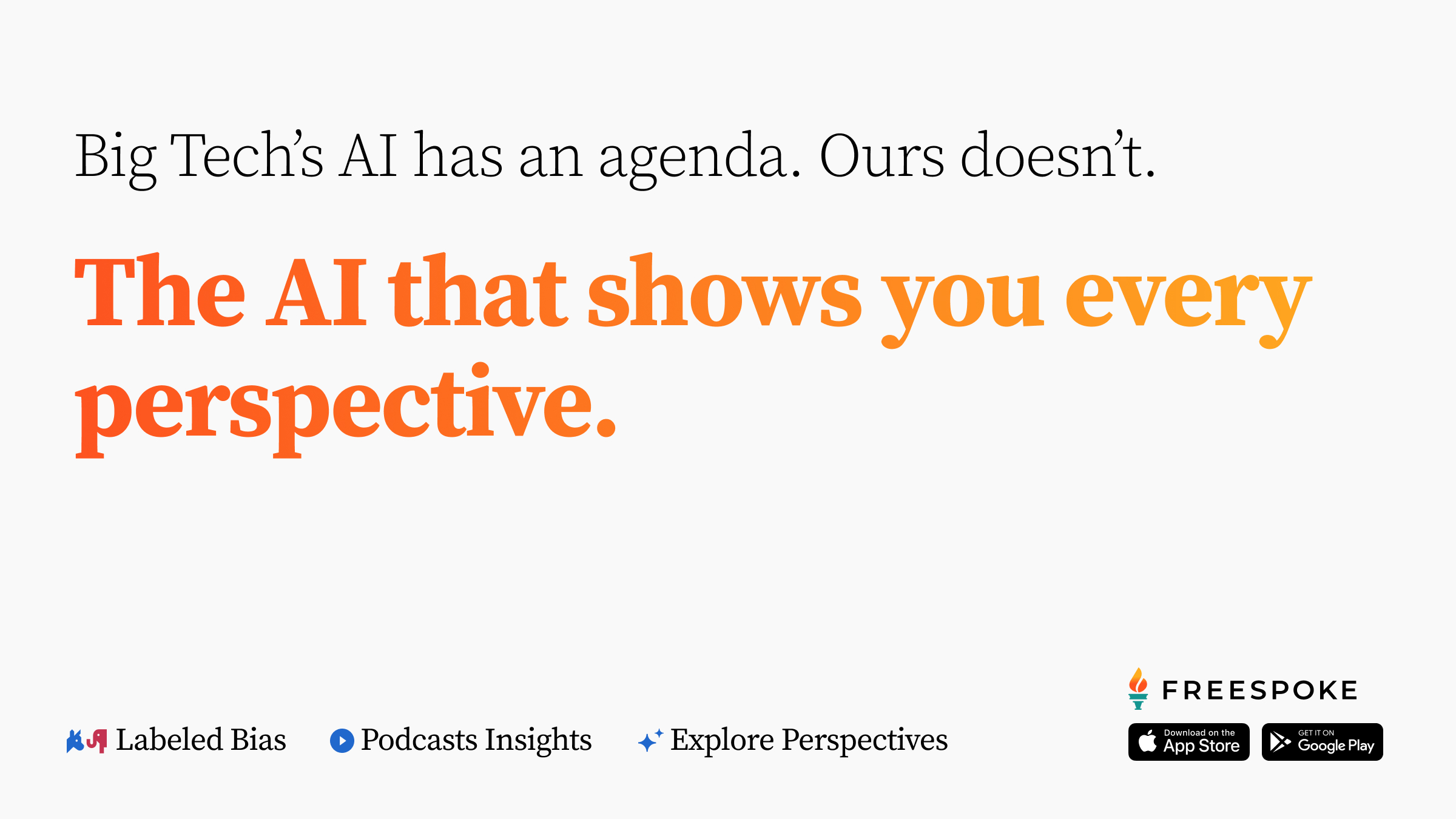 Big Tech's AI has an agenda. Ours doesn't.

The AI that shows you every perspective.

Labeled Bias

Podcasts Insights

Explore Perspectives

FREESPOKE

Download on the App Store

GET IT ON Google Play